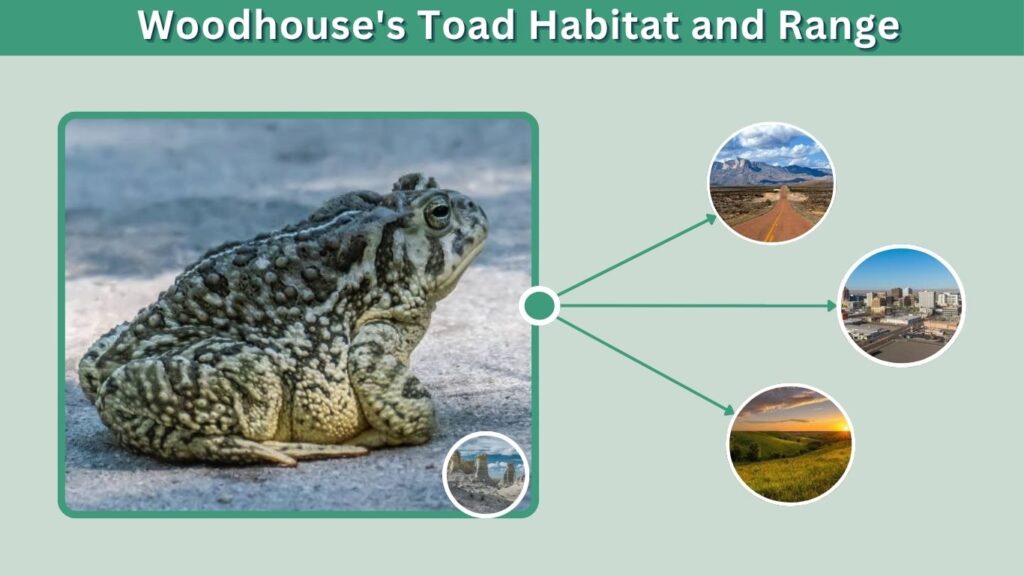 Woodhouse's Toad Habitat and Range